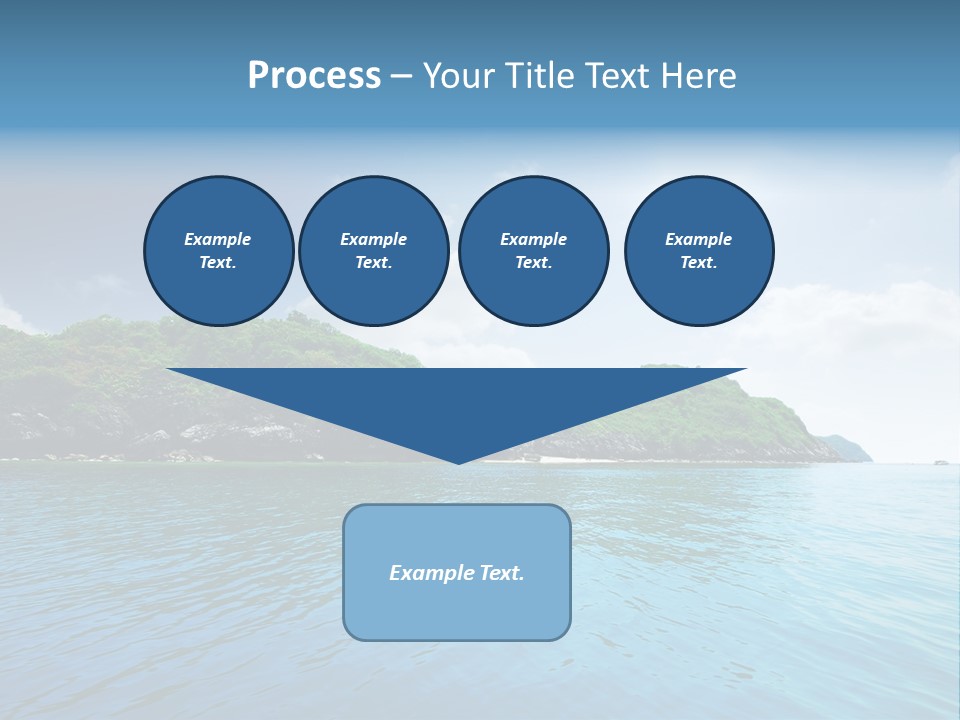 Process – Your Title Text Here

Example Text.

Example Text.

Example Text.

Example Text.

Example Text.